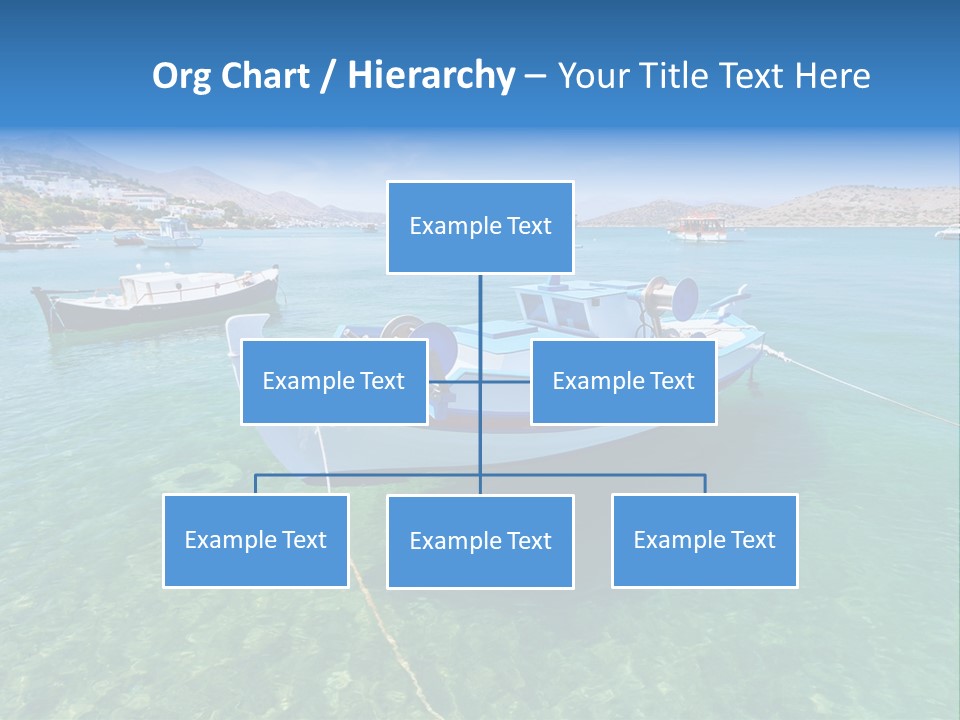 Org Chart / Hierarchy – Your Title Text Here

Example Text

Example Text

Example Text

Example Text

Example Text

Example Text